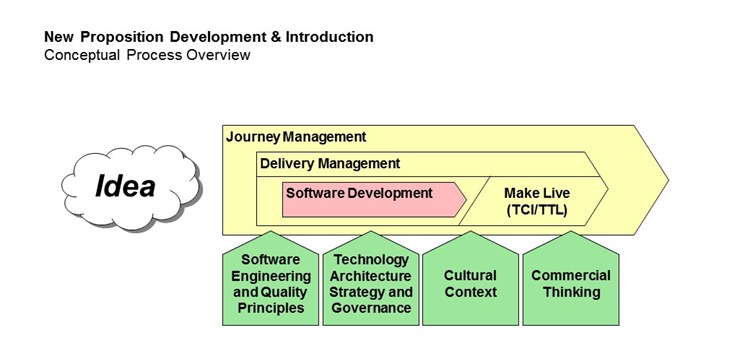 New Proposition Development & Introduction
Conceptual Process Overview

Idea

Journey Management

Delivery Management

Software Development

Make Live (TCI/TTL)

Software Engineering and Quality Principles

Technology Architecture Strategy and Governance

Cultural Context

Commercial Thinking